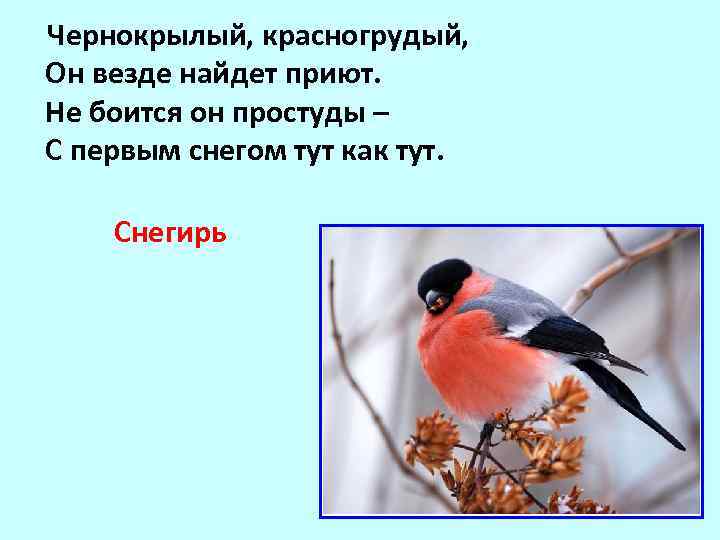 Чернокрылый, красногрудый,
Он везде найдет приют.
Не боится он простуды –
С первым снегом тут как тут.

Снегирь